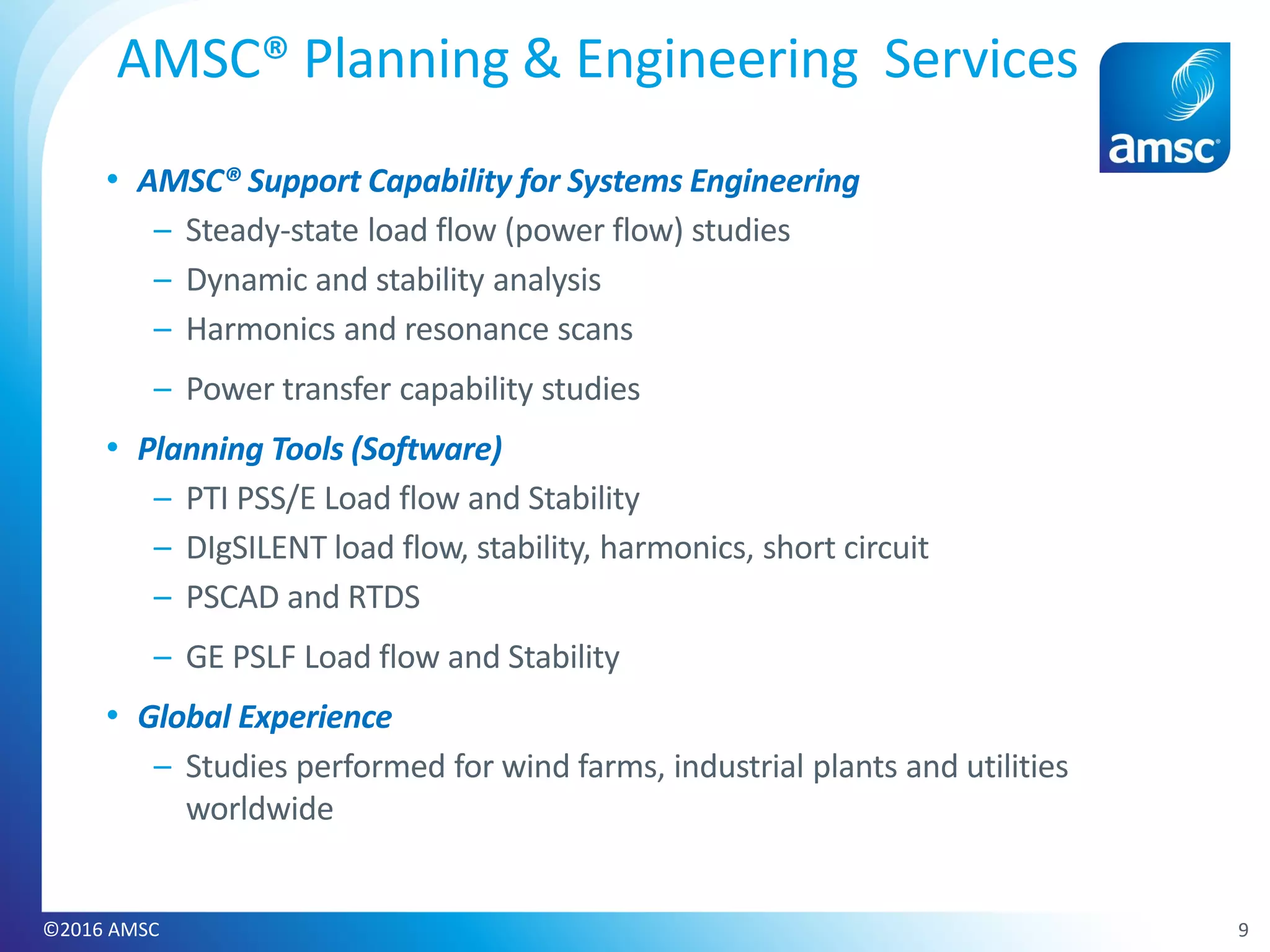 AMSC® Planning & Engineering Services

amsc®

• AMSC® Support Capability for Systems Engineering
– Steady-state load flow (power flow) studies
– Dynamic and stability analysis
– Harmonics and resonance scans
– Power transfer capability studies

• Planning Tools (Software)
– PTI PSS/E Load flow and Stability
– DIgSILENT load flow, stability, harmonics, short circuit
– PSCAD and RTDS
– GE PSLF Load flow and Stability

• Global Experience
– Studies performed for wind farms, industrial plants and utilities worldwide

©2016 AMSC

9